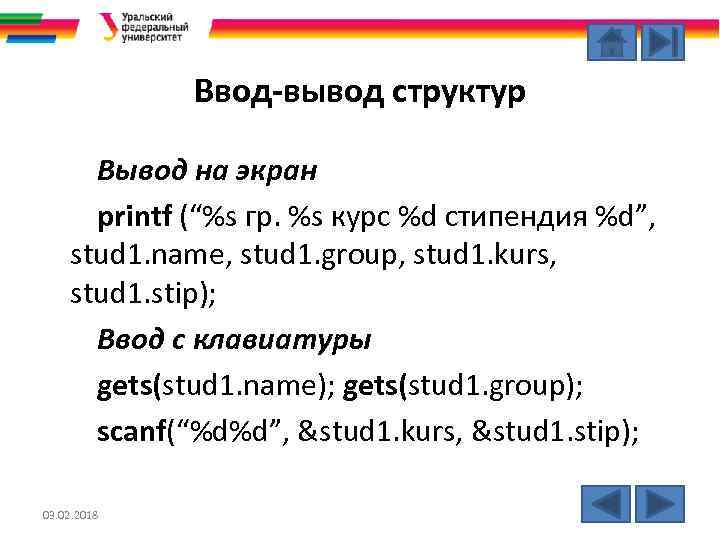 Уральский федеральный университет

Ввод-вывод структур

Вывод на экран

printf (“%s гр. %s курс %d стипендия %d”, stud1.name, stud1.group, stud1.kurs, stud1.stip);

Ввод с клавиатуры

gets(stud1.name); gets(stud1.group);

scanf(“%d%d”, &stud1.kurs, &stud1.stip);

03.02.2018